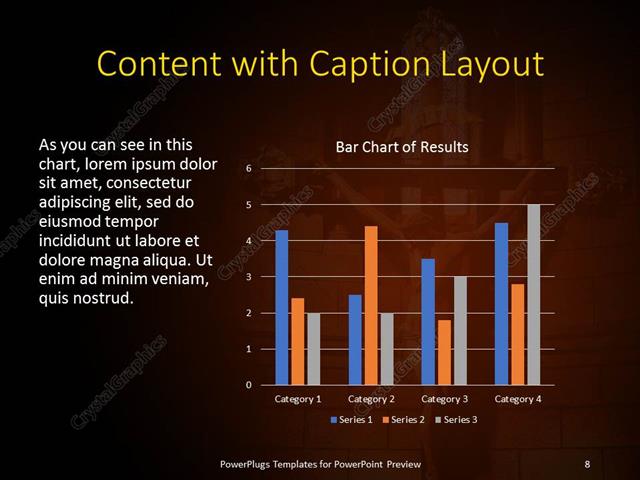 Content with Caption Layout

As you can see in this chart, lorem ipsum dolor sit amet, consectetur adipiscing elit, sed do eiusmod tempor incididunt ut labore et dolore magna aliqua. Ut enim ad minim veniam, quis nostrud.

Bar Chart of Results

6
5
4
3
2
1
0

Category 1 Category 2 Category 3 Category 4

Series 1 Series 2 Series 3

CrystalGraphics

PowerPlugs Templates for PowerPoint Preview

8